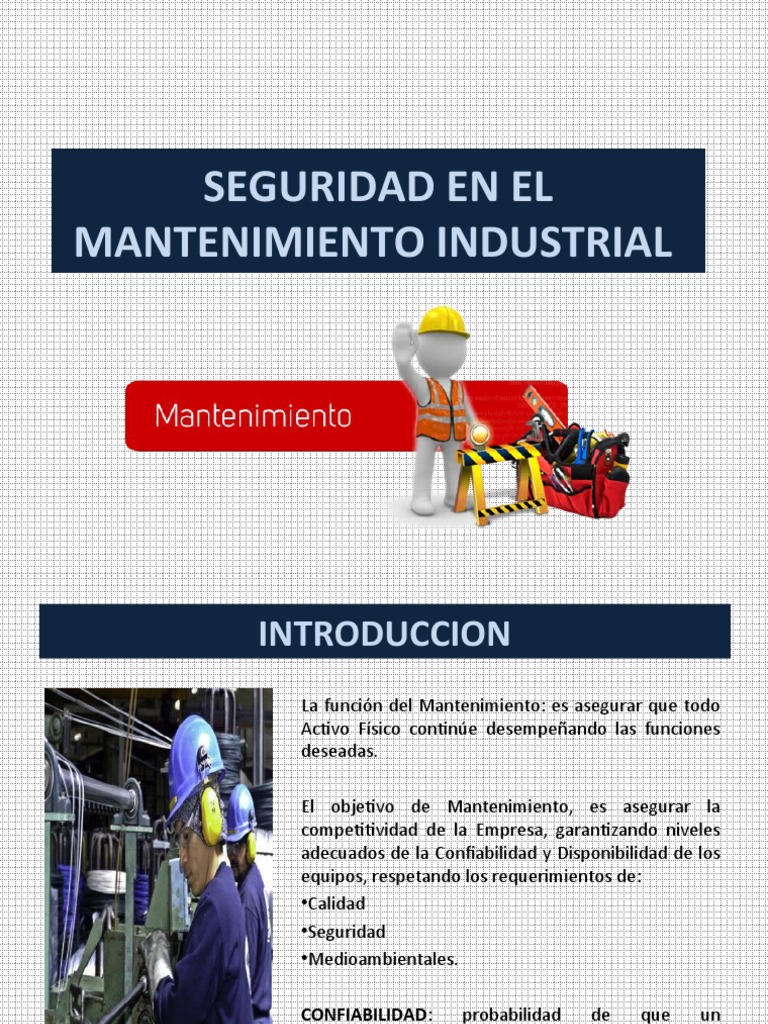 SEGURIDAD EN EL MANTENIMIENTO INDUSTRIAL

Mantenimiento

INTRODUCCION

La función del Mantenimiento: es asegurar que todo Activo Físico continúe desempeñando las funciones deseadas.

El objetivo de Mantenimiento, es asegurar la competitividad de la Empresa, garantizando niveles adecuados de la Confiabilidad y Disponibilidad de los equipos, respetando los requerimientos de:
•Calidad
•Seguridad
•Medioambientales.

CONFIABILIDAD: probabilidad de que un